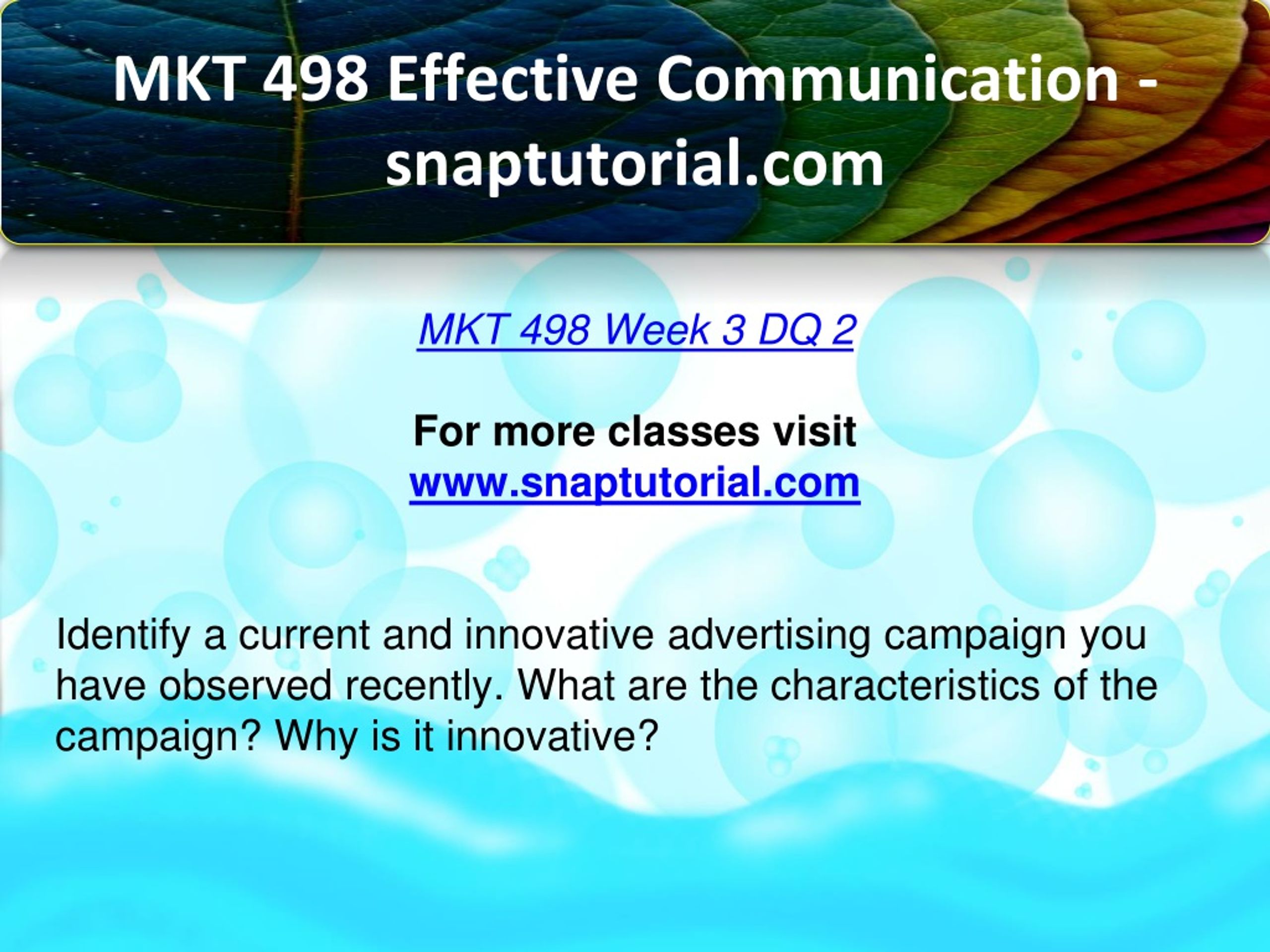 MKT 498 Effective Communication - snaptutorial.com

MKT 498 Week 3 DQ 2

For more classes visit
www.snaptutorial.com

Identify a current and innovative advertising campaign you have observed recently. What are the characteristics of the campaign? Why is it innovative?